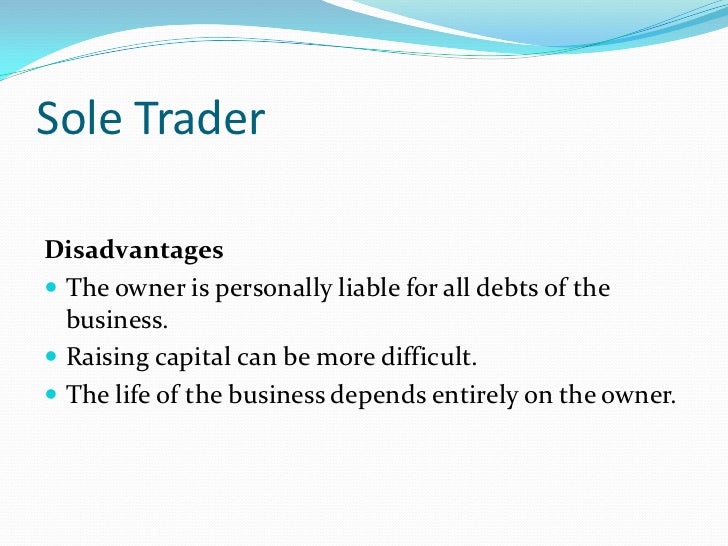 Sole Trader

Disadvantages

- The owner is personally liable for all debts of the business.
- Raising capital can be more difficult.
- The life of the business depends entirely on the owner.